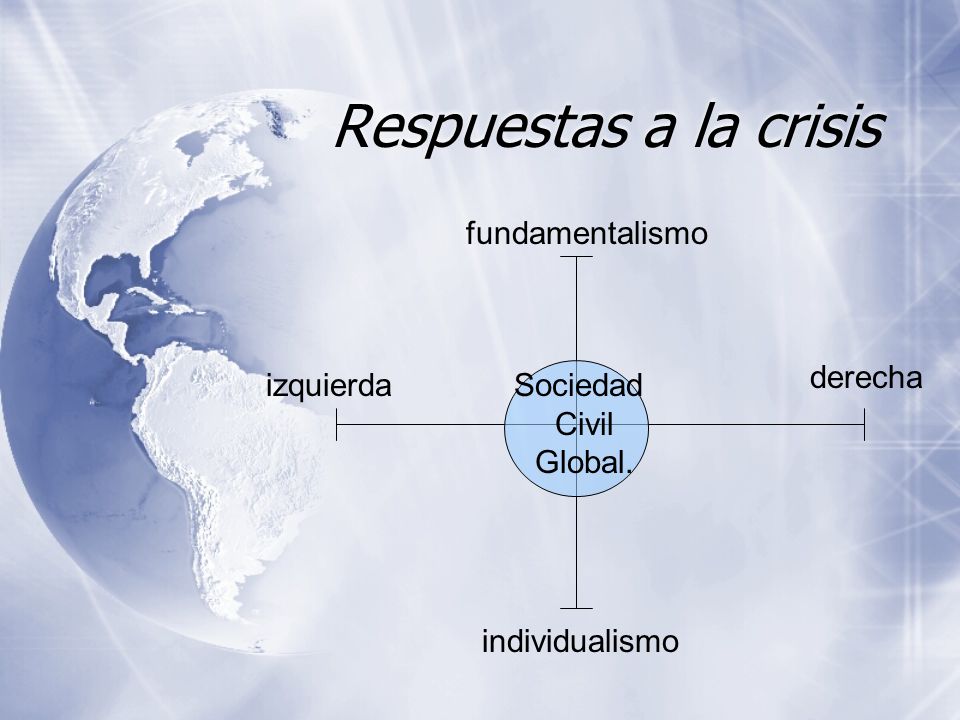 Respuestas a la crisis

fundamentalismo

izquierda

Sociedad Civil Global.

derecha

individualismo